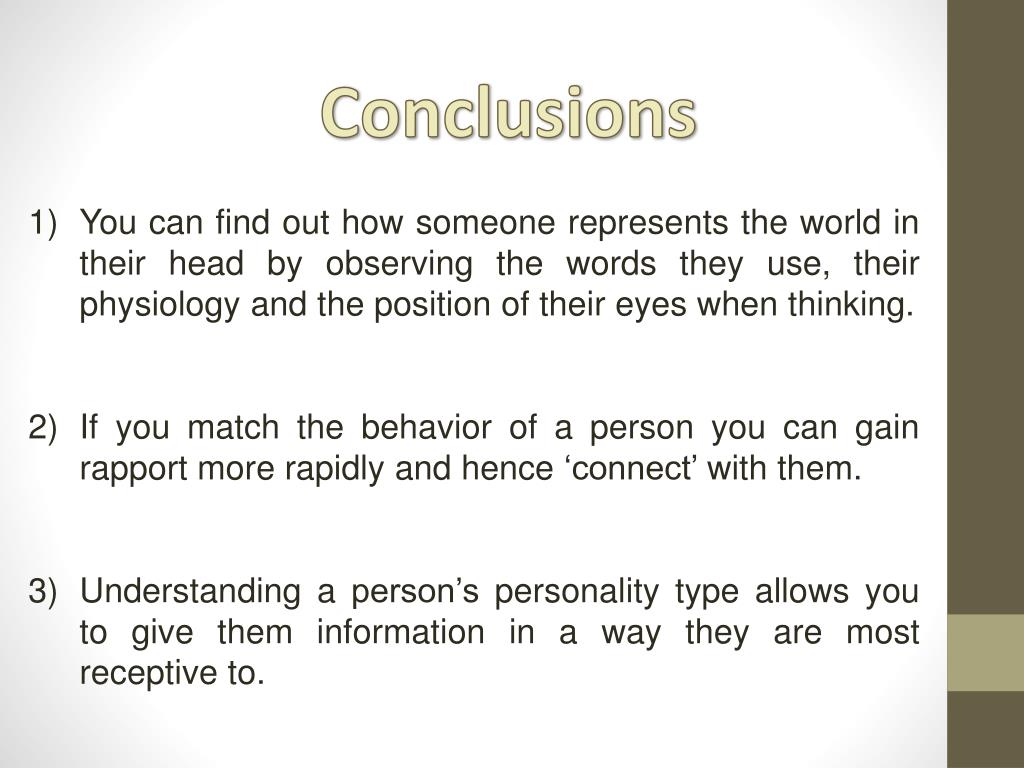 Conclusions

1) You can find out how someone represents the world in their head by observing the words they use, their physiology and the position of their eyes when thinking.

2) If you match the behavior of a person you can gain rapport more rapidly and hence ‘connect’ with them.

3) Understanding a person’s personality type allows you to give them information in a way they are most receptive to.